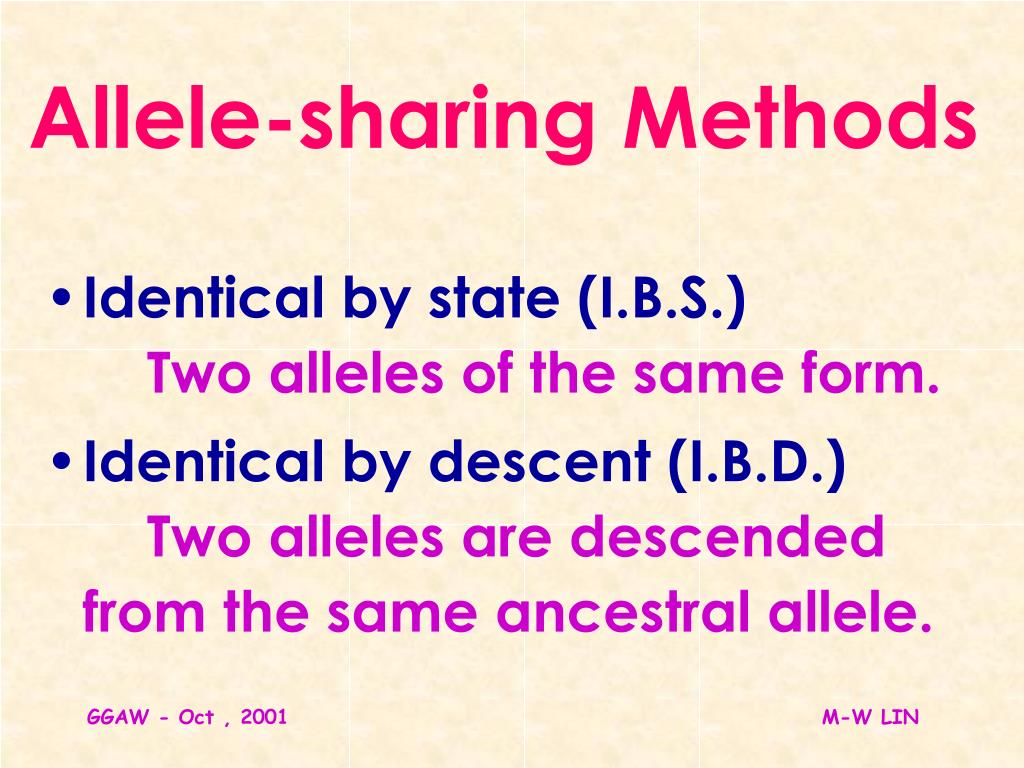 Allele-sharing Methods

• Identical by state (I.B.S.)
Two alleles of the same form.

• Identical by descent (I.B.D.)
Two alleles are descended from the same ancestral allele.

GGAW - Oct , 2001

M-W LIN